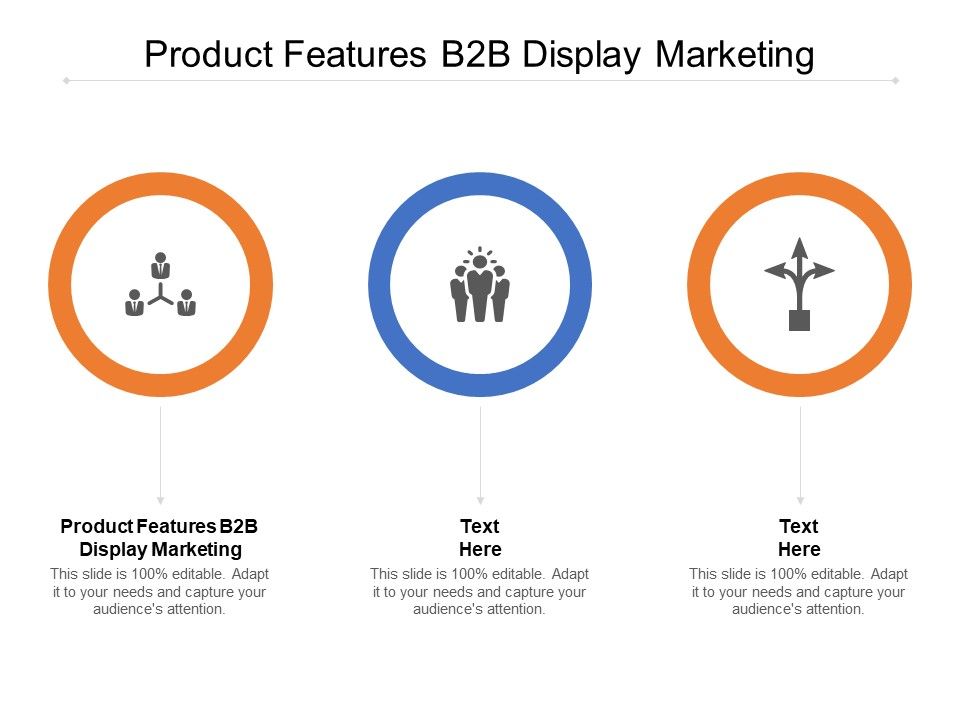 Product Features B2B Display Marketing

Product Features B2B Display Marketing
This slide is 100% editable. Adapt it to your needs and capture your audience's attention.

Text Here
This slide is 100% editable. Adapt it to your needs and capture your audience's attention.

Text Here
This slide is 100% editable. Adapt it to your needs and capture your audience's attention.